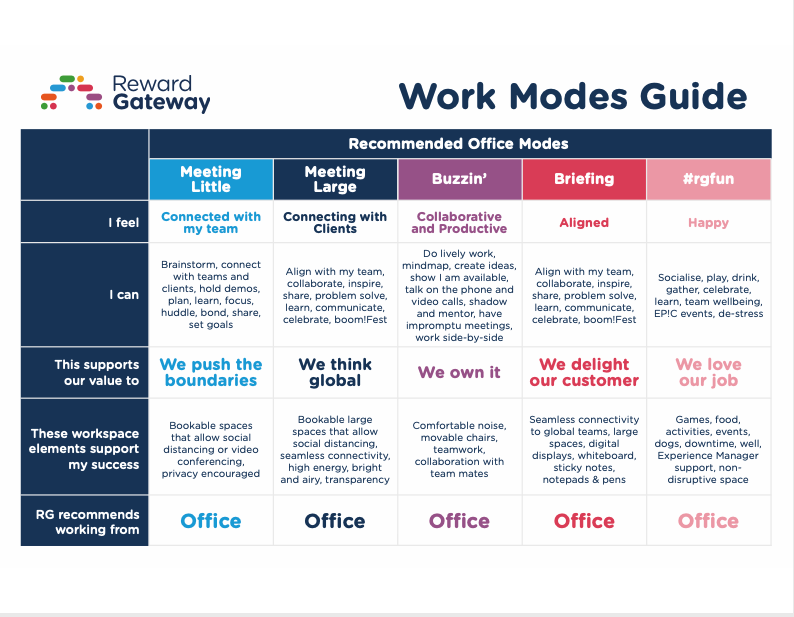 Reward Gateway

Work Modes Guide

| | Recommended Office Modes | | | | |
|---|---|---|---|---|---|
| | Meeting Little | Meeting Large | Buzzin' | Briefing | #rgfun |
| I feel | Connected with my team | Connecting with Clients | Collaborative and Productive | Aligned | Happy |
| I can | Brainstorm, connect with teams and clients, hold demos, plan, learn, focus, huddle, bond, share, set goals | Align with my team, collaborate, inspire, share, problem solve, learn, communicate, celebrate, boom!Fest | Do lively work, mindmap, create ideas, show I am available, talk on the phone and video calls, shadow and mentor, have impromptu meetings, work side-by-side | Align with my team, collaborate, inspire, share, problem solve, learn, communicate, celebrate, boom!Fest | Socialise, play, drink, gather, celebrate, learn, team wellbeing, EP!C events, de-stress |
| This supports our value to | We push the boundaries | We think global | We own it | We delight our customer | We love our job |
| These workspace elements support my success | Bookable spaces that allow social distancing or video conferencing, privacy encouraged | Bookable large spaces that allow social distancing, seamless connectivity, high energy, bright and airy, transparency | Comfortable noise, movable chairs, teamwork, collaboration with team mates | Seamless connectivity to global teams, large spaces, digital displays, whiteboard, sticky notes, notepads & pens | Games, food, activities, events, dogs, downtime, well, Experience Manager support, non-disruptive space |
| RG recommends working from | Office | Office | Office | Office | Office |